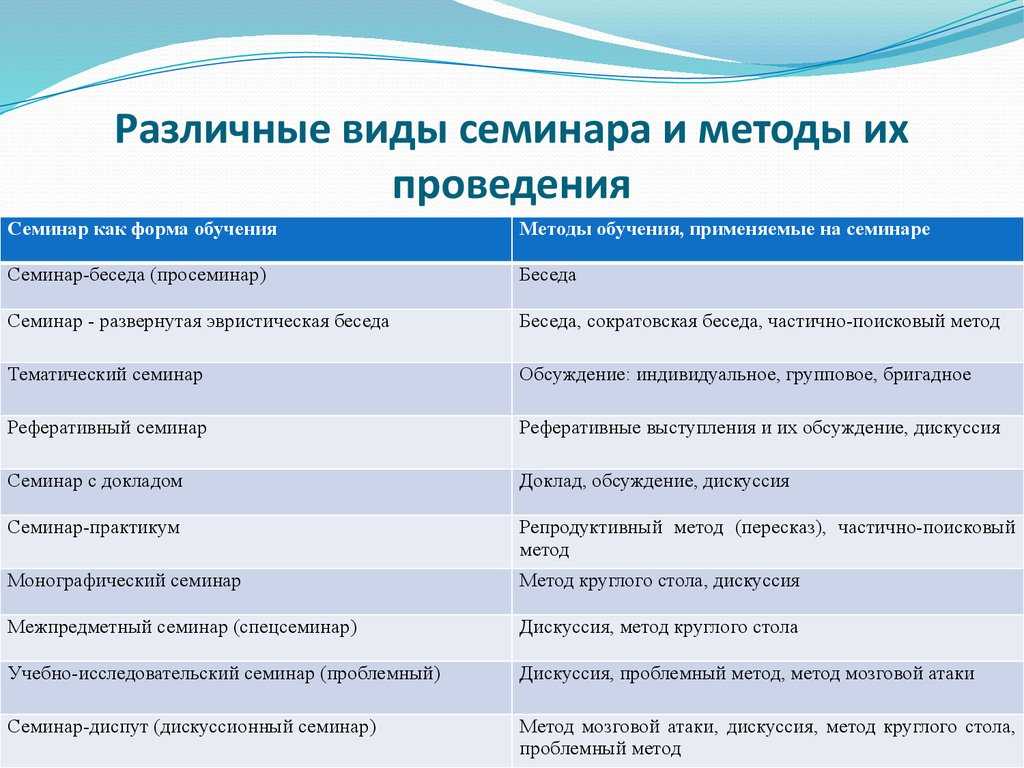 Различные виды семинара и методы их проведения

| Семинар как форма обучения | Методы обучения, применяемые на семинаре |
|---|---|
| Семинар-беседа (просеминар) | Беседа |
| Семинар - развернутая эвристическая беседа | Беседа, сократовская беседа, частично-поисковый метод |
| Тематический семинар | Обсуждение: индивидуальное, групповое, бригадное |
| Реферативный семинар | Реферативные выступления и их обсуждение, дискуссия |
| Семинар с докладом | Доклад, обсуждение, дискуссия |
| Семинар-практикум | Репродуктивный метод (пересказ), частично-поисковый метод |
| Монографический семинар | Метод круглого стола, дискуссия |
| Межпредметный семинар (спецсеминар) | Дискуссия, метод круглого стола |
| Учебно-исследовательский семинар (проблемный) | Дискуссия, проблемный метод, метод мозговой атаки |
| Семинар-диспут (дискуссионный семинар) | Метод мозговой атаки, дискуссия, метод круглого стола, проблемный метод |